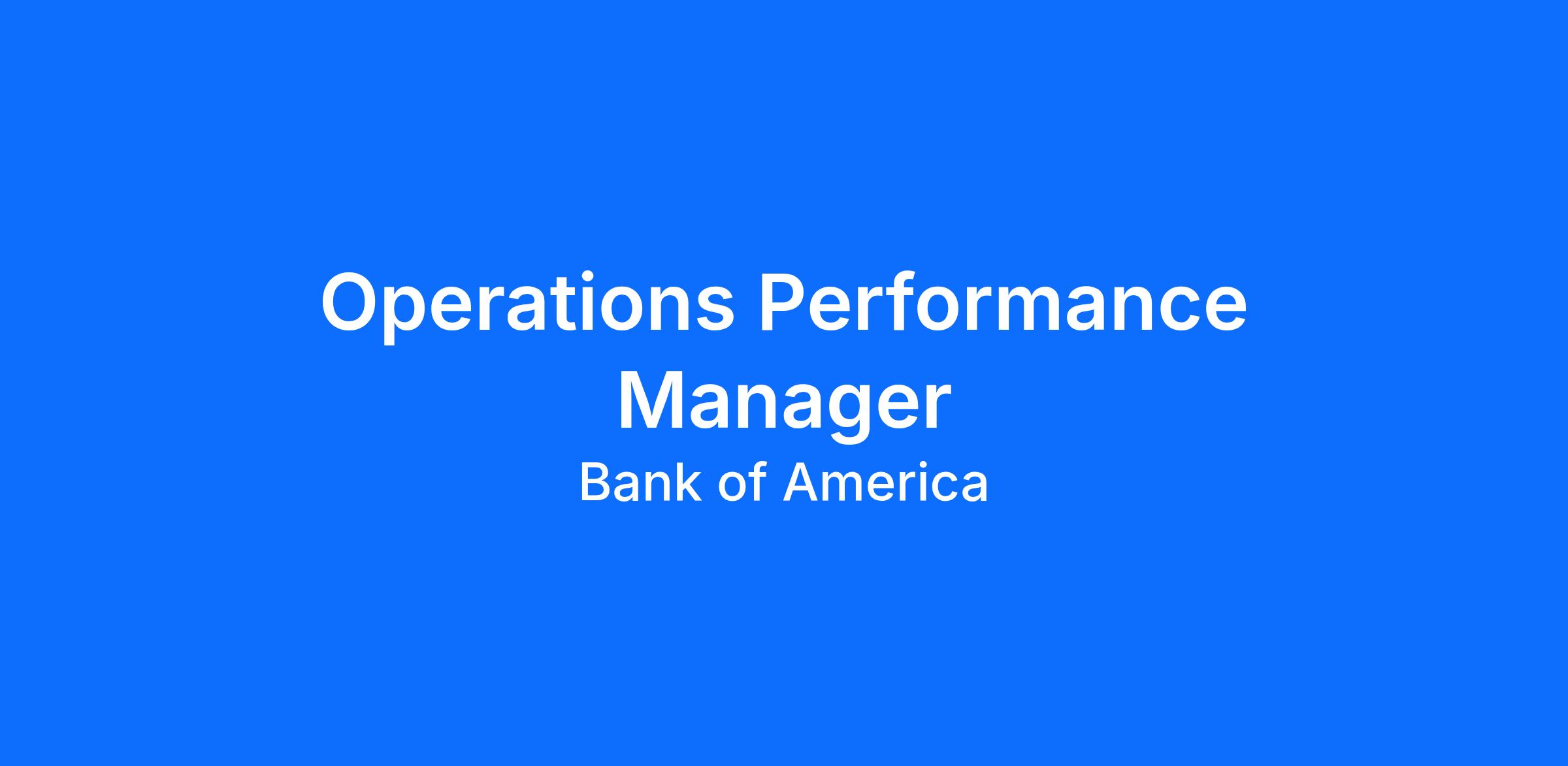 Operations Performance Manager

Bank of America